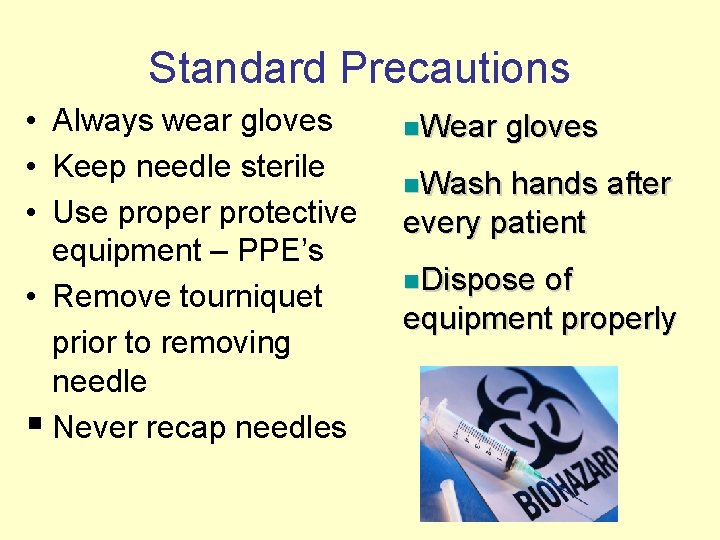 Standard Precautions

• Always wear gloves
• Keep needle sterile
• Use proper protective equipment – PPE's
• Remove tourniquet prior to removing needle
▪ Never recap needles

▪Wear gloves

▪Wash hands after every patient

▪Dispose of equipment properly

BIOHAZARD